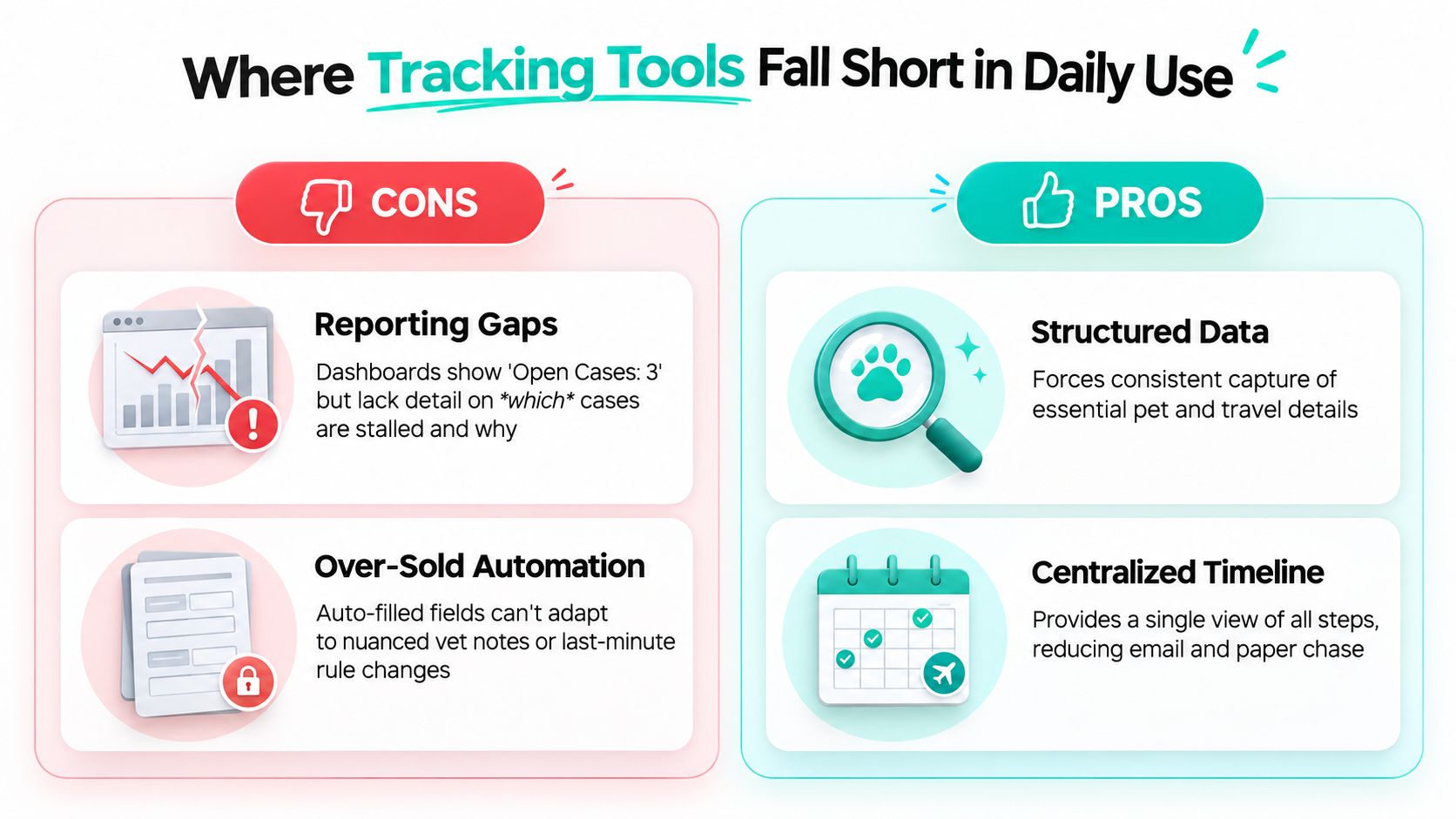 Where Tracking Tools Fall Short in Daily Use

CONS

Reporting Gaps

Dashboards show 'Open Cases: 3' but lack detail on *which* cases are stalled and why

Over-Sold Automation

Auto-filled fields can't adapt to nuanced vet notes or last-minute rule changes

PROS

Structured Data

Forces consistent capture of essential pet and travel details

Centralized Timeline

Provides a single view of all steps, reducing email and paper chase